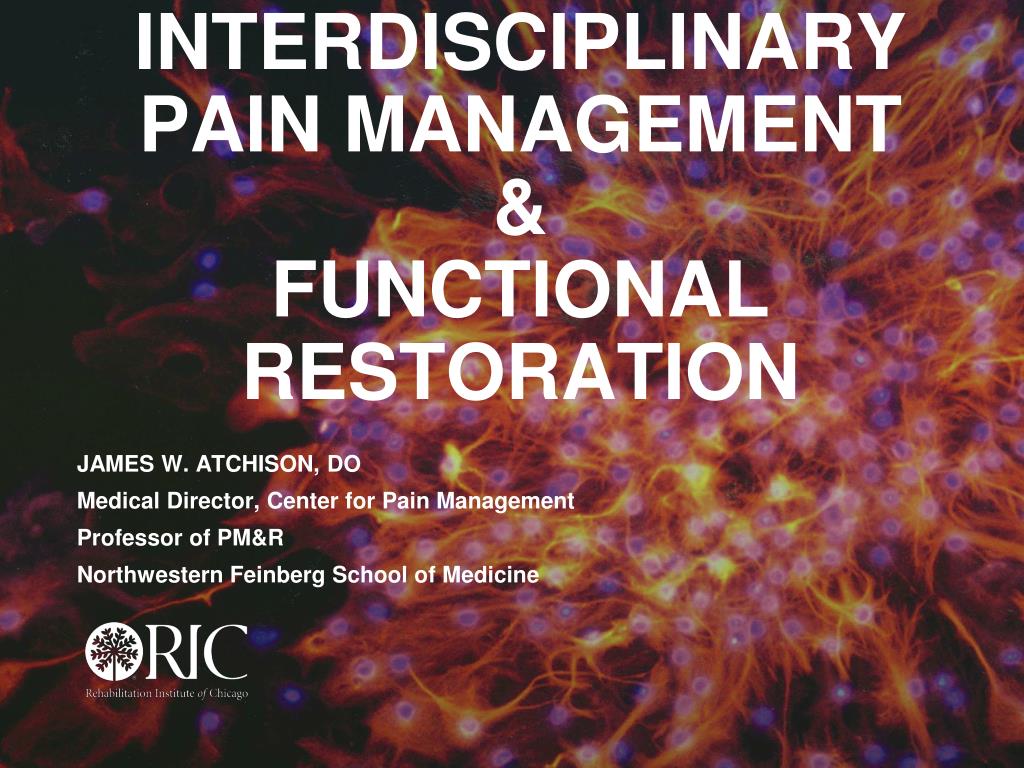 INTERDISCIPLINARY PAIN MANAGEMENT & FUNCTIONAL RESTORATION

JAMES W. ATCHISON, DO
Medical Director, Center for Pain Management
Professor of PM&R
Northwestern Feinberg School of Medicine

RIC
Rehabilitation Institute of Chicago